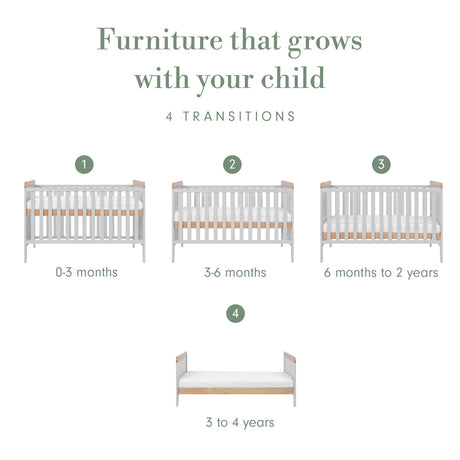 Furniture that grows with your child

4 TRANSITIONS

1

0-3 months

2

3-6 months

3

6 months to 2 years

4

3 to 4 years